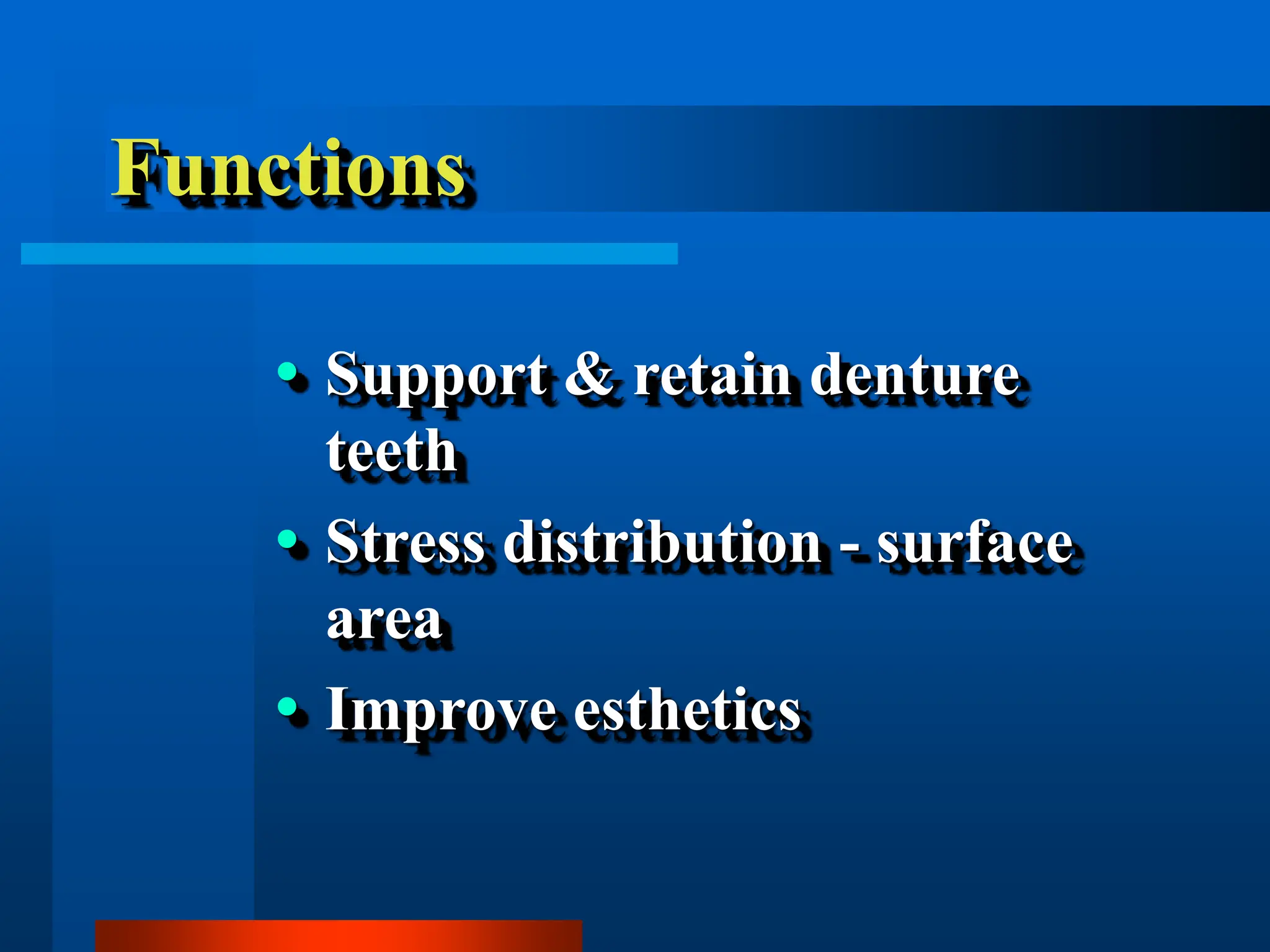 Functions

• Support & retain denture teeth
• Stress distribution - surface area
• Improve esthetics